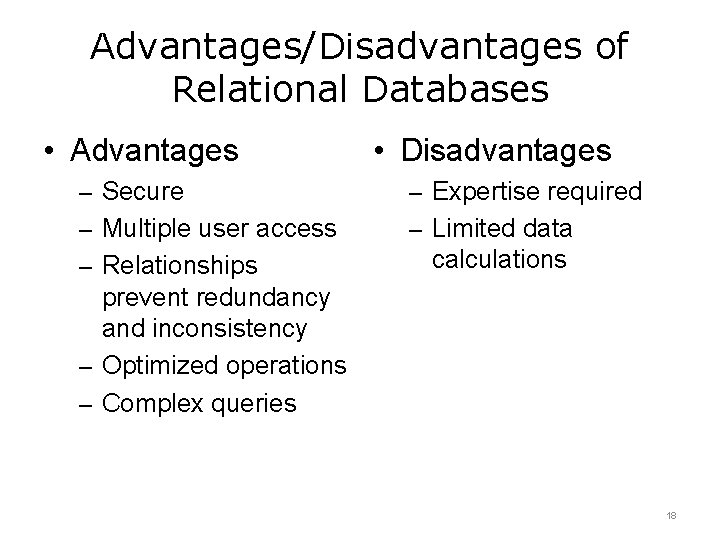 Advantages/Disadvantages of Relational Databases

• Advantages
– Secure
– Multiple user access
– Relationships prevent redundancy and inconsistency
– Optimized operations
– Complex queries

• Disadvantages
– Expertise required
– Limited data calculations

18